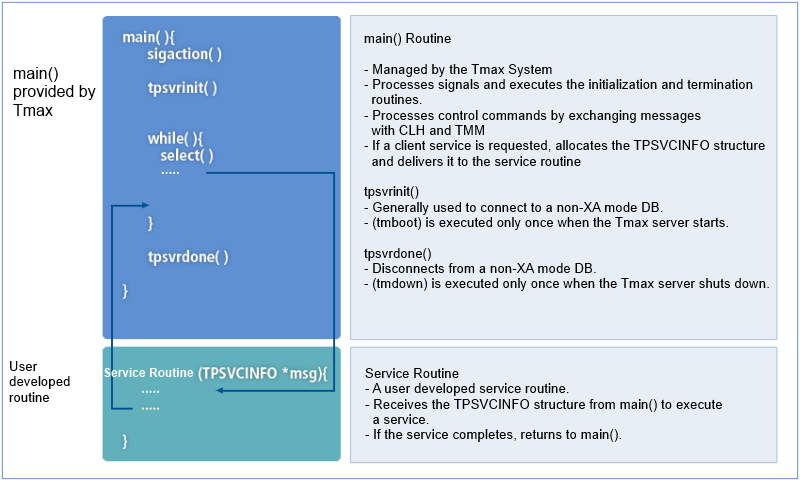 main() provided by Tmax

main( ){
sigaction( )

tpsvrinit( )

while( ){
select( )
.....

}

tpsvrdone( )

}

main() Routine

- Managed by the Tmax System
- Processes signals and executes the initialization and termination routines.
- Processes control commands by exchanging messages with CLH and TMM
- If a client service is requested, allocates the TPSVCINFO structure and delivers it to the service routine

tpsvrinit()
- Generally used to connect to a non-XA mode DB.
- (tmboot) is executed only once when the Tmax server starts.

tpsvrdone()
- Disconnects from a non-XA mode DB.
- (tmdown) is executed only once when the Tmax server shuts down.

User developed routine

Service Routine (TPSVCINFO *msg){
.....
.....

}

Service Routine
- A user developed service routine.
- Receives the TPSVCINFO structure from main() to execute a service.
- If the service completes, returns to main().